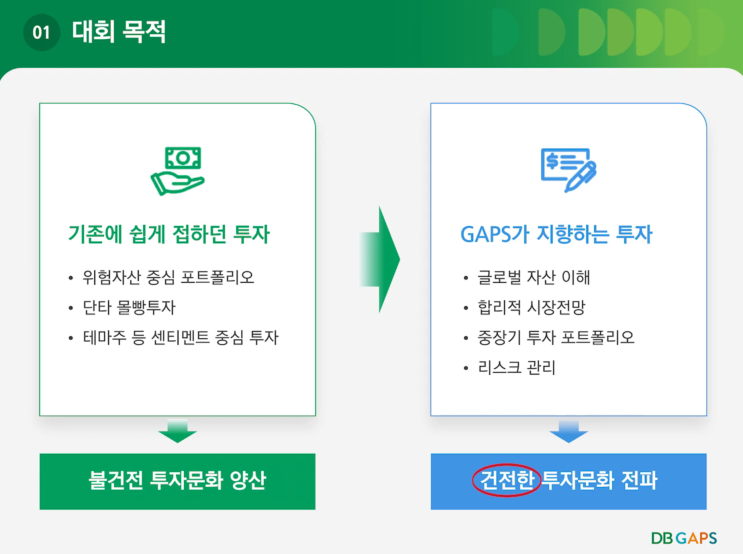 01 대회 목적

기존에 쉽게 접하던 투자

• 위험자산 중심 포트폴리오
• 단타 몰빵투자
• 테마주 등 센티멘트 중심 투자

불건전 투자문화 양산

GAPS가 지향하는 투자

• 글로벌 자산 이해
• 합리적 시장전망
• 중장기 투자 포트폴리오
• 리스크 관리

건전한 투자문화 전파

DB GAPS